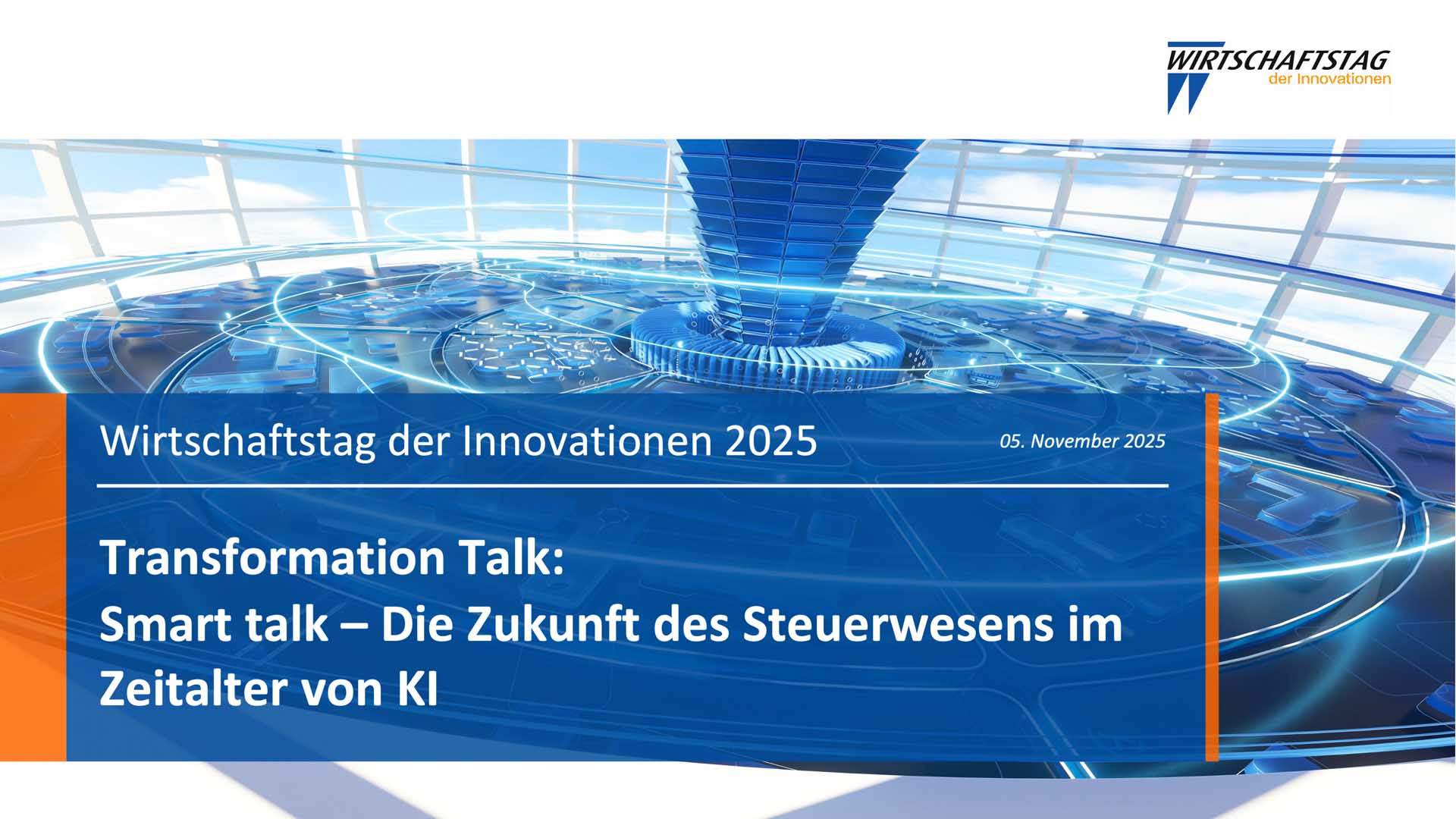 WIRTSCHAFTSTAG
der Innovationen

Wirtschaftstag der Innovationen 2025

05. November 2025

Transformation Talk:
Smart talk – Die Zukunft des Steuerwesens im Zeitalter von KI